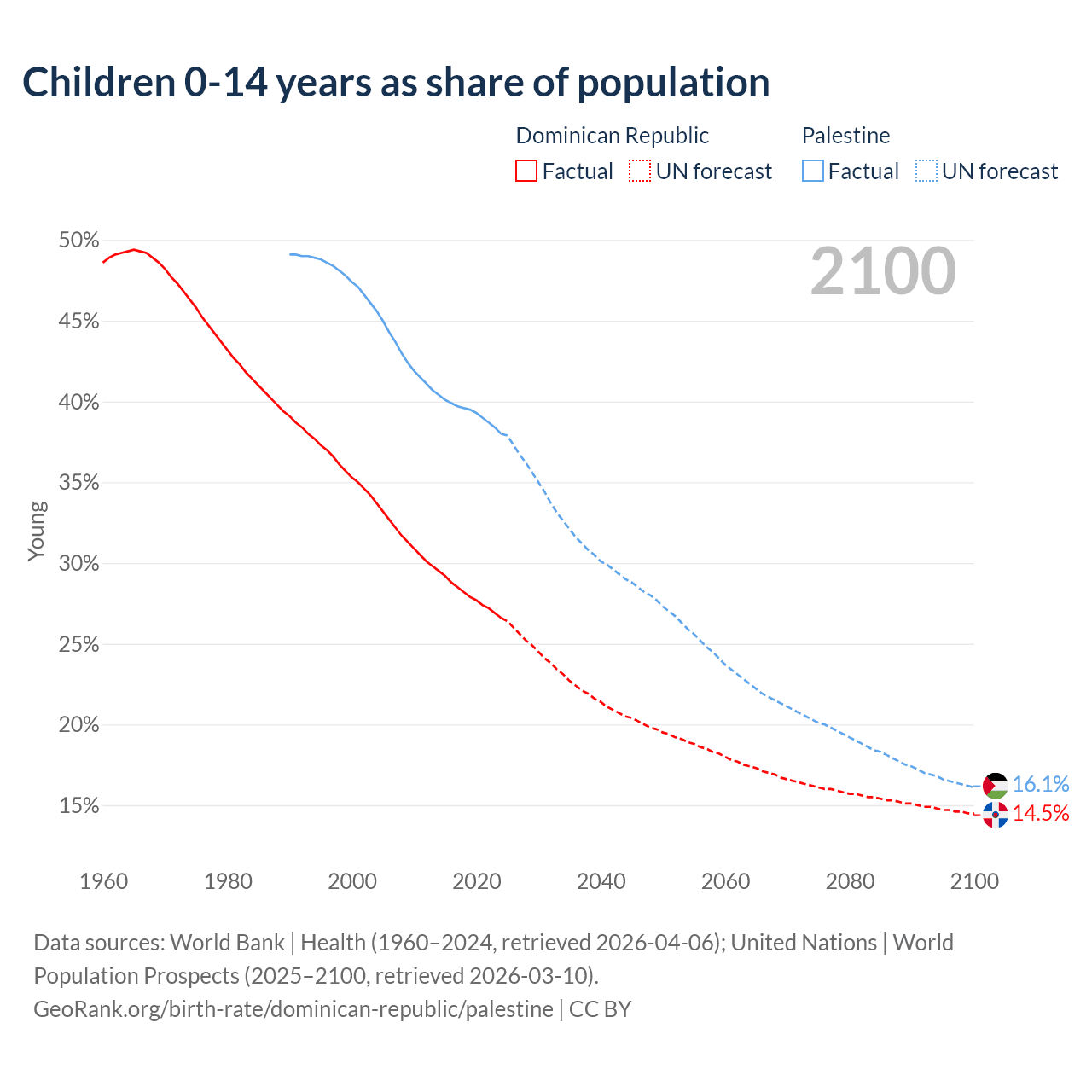 Children 0-14 years as share of population

Dominican Republic
Factual
UN forecast

Palestine
Factual
UN forecast

2100

50%
45%
40%
35%
30%
25%
20%
15%

Young

16.1%
14.5%

1960
1980
2000
2020
2040
2060
2080
2100

Data sources: World Bank | Health (1960–2024, retrieved 2026-04-06); United Nations | World Population Prospects (2025–2100, retrieved 2026-03-10).
GeoRank.org/birth-rate/dominican-republic/palestine | CC BY